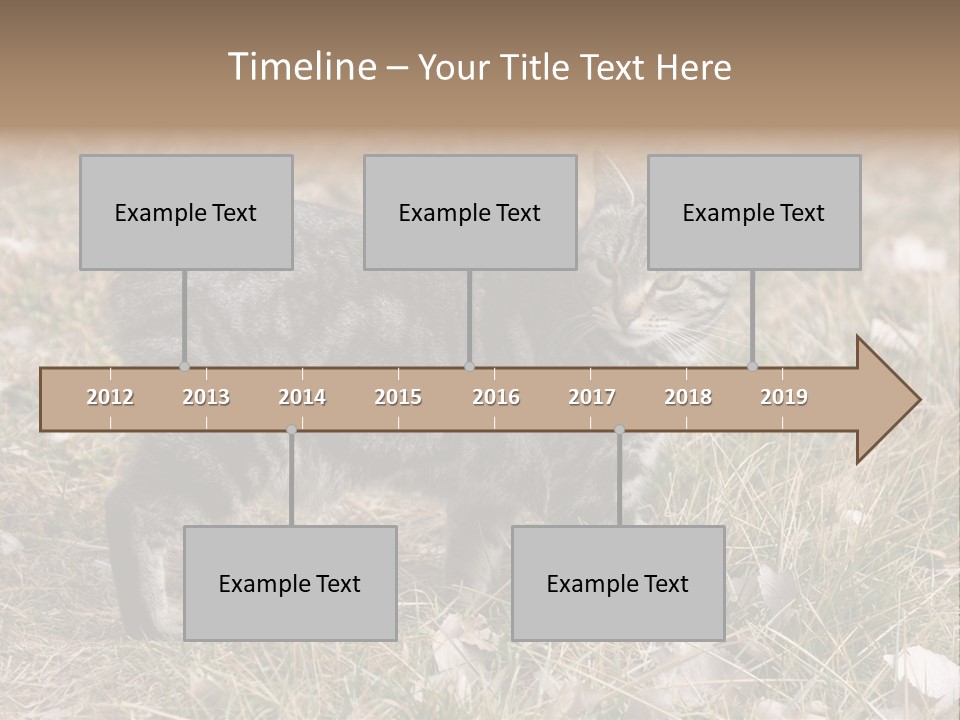 Timeline – Your Title Text Here

Example Text

Example Text

Example Text

2012 2013 2014 2015 2016 2017 2018 2019

Example Text

Example Text